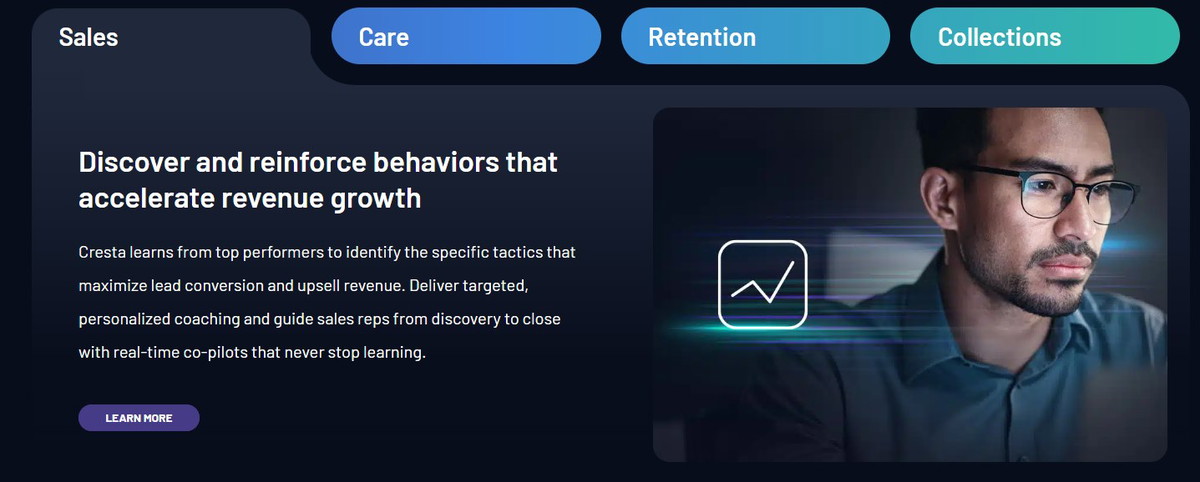 Sales

Care

Retention

Collections

Discover and reinforce behaviors that accelerate revenue growth

Cresta learns from top performers to identify the specific tactics that maximize lead conversion and upsell revenue. Deliver targeted, personalized coaching and guide sales reps from discovery to close with real-time co-pilots that never stop learning.

LEARN MORE